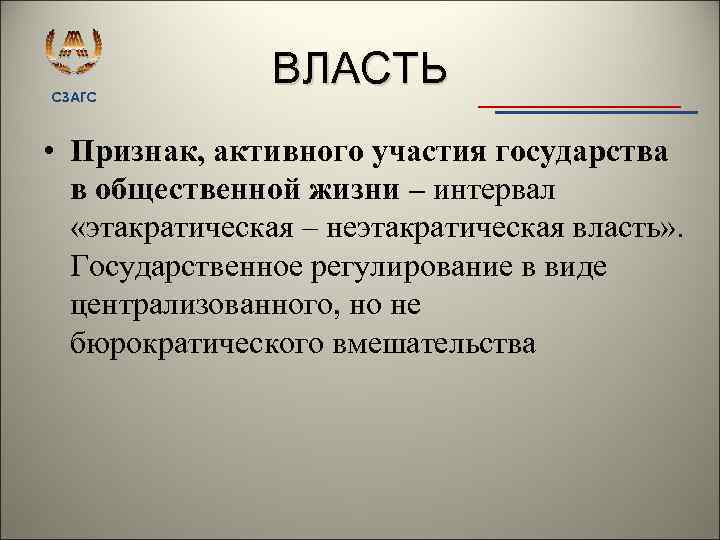 СЗАГС

ВЛАСТЬ

• Признак, активного участия государства в общественной жизни – интервал «этакратическая – неэтакратическая власть». Государственное регулирование в виде централизованного, но не бюрократического вмешательства